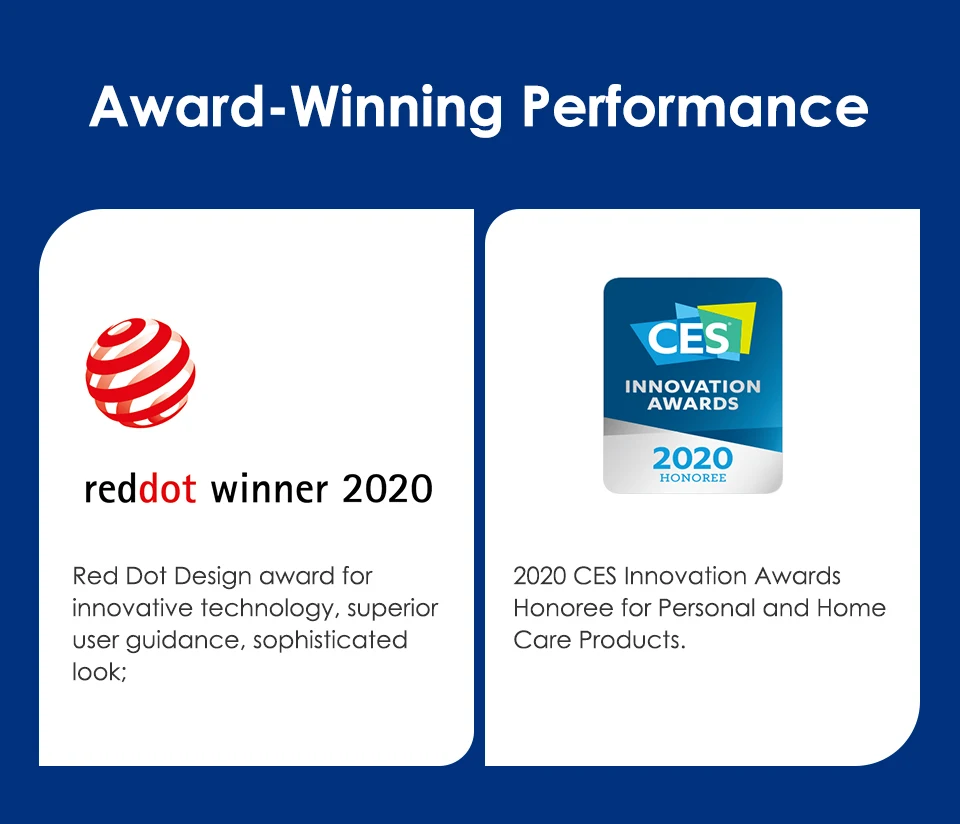 Award-Winning Performance

reddot winner 2020

Red Dot Design award for innovative technology, superior user guidance, sophisticated look;

CES
INNOVATION AWARDS
2020
HONOREE

2020 CES Innovation Awards Honoree for Personal and Home Care Products.